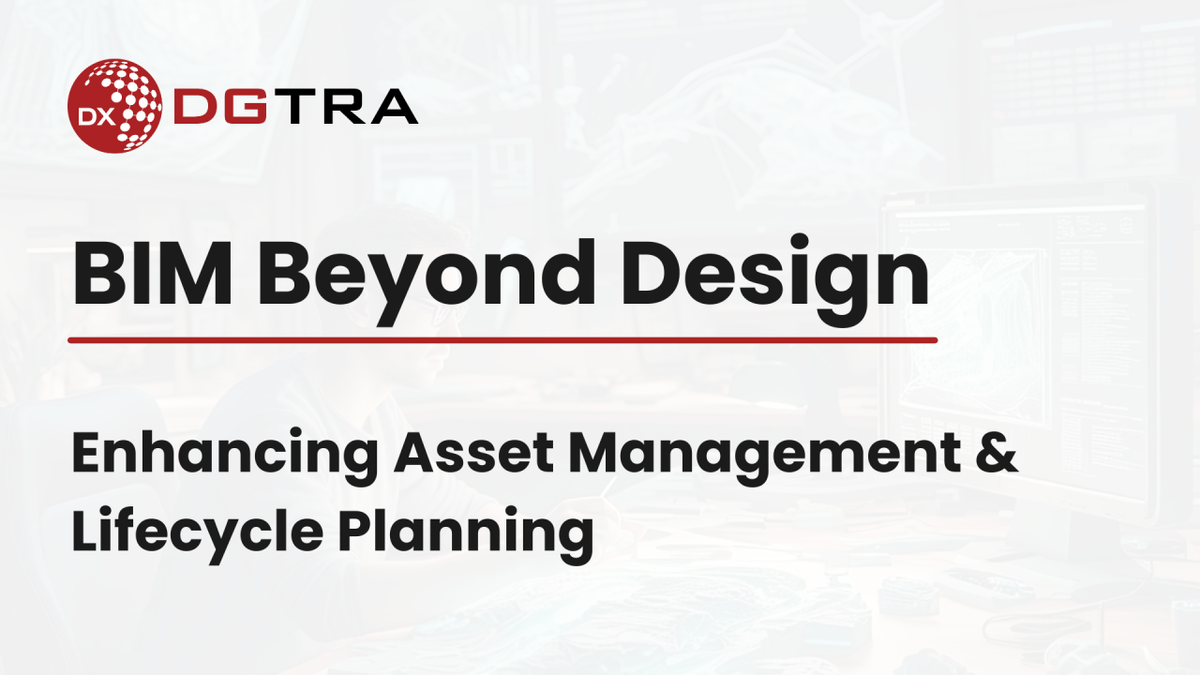 DX DGTRA

BIM Beyond Design

Enhancing Asset Management & Lifecycle Planning